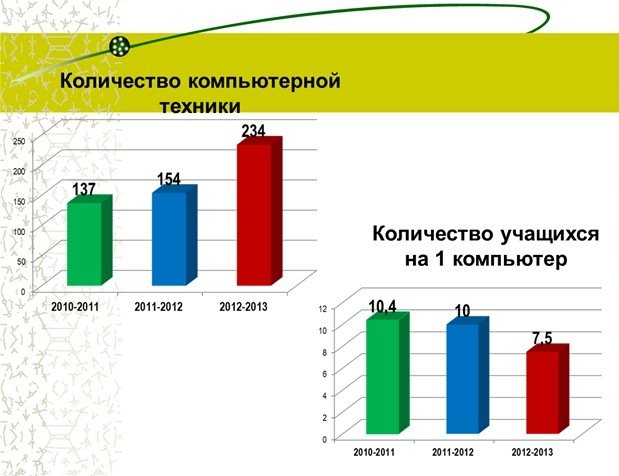 Количество компьютерной техники

250
200
150
100
50
0

137
154
234

2010-2011
2011-2012
2012-2013

Количество учащихся на 1 компьютер

12
10
8
6
4
2
0

10,4
10
7,5

2010-2011
2011-2012
2012-2013